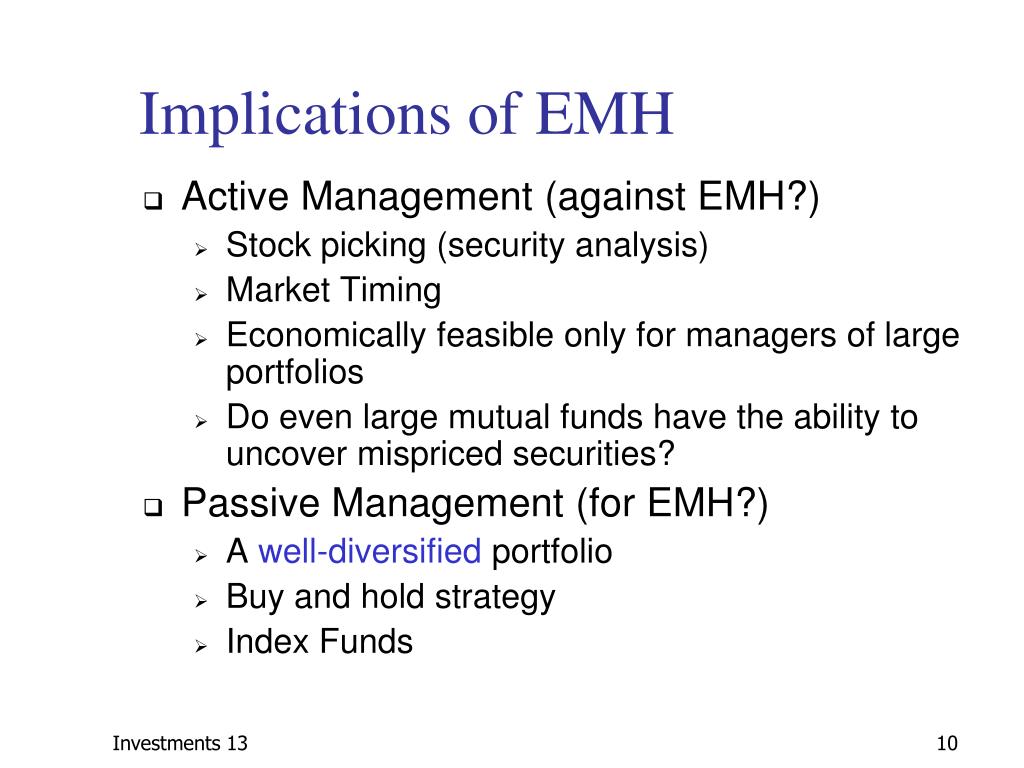 Implications of EMH

Active Management (against EMH?)

Stock picking (security analysis)

Market Timing

Economically feasible only for managers of large portfolios

Do even large mutual funds have the ability to uncover mispriced securities?

Passive Management (for EMH?)

A well-diversified portfolio

Buy and hold strategy

Index Funds

Investments 13

10